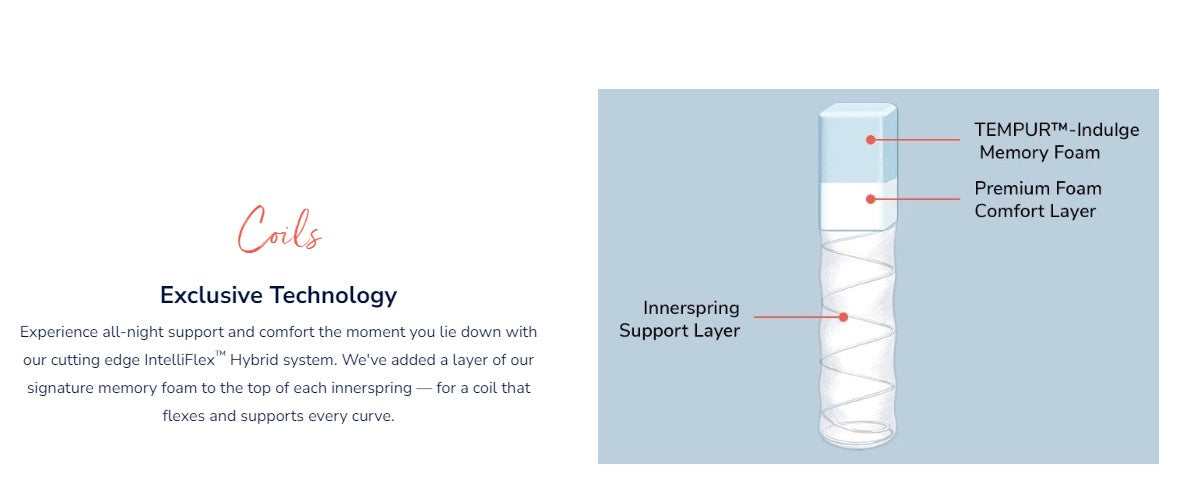 Coils

Exclusive Technology

Experience all-night support and comfort the moment you lie down with our cutting edge IntelliFlex™ Hybrid system. We've added a layer of our signature memory foam to the top of each innerspring — for a coil that flexes and supports every curve.

TEMPUR™-Indulge Memory Foam

Premium Foam Comfort Layer

Innerspring Support Layer